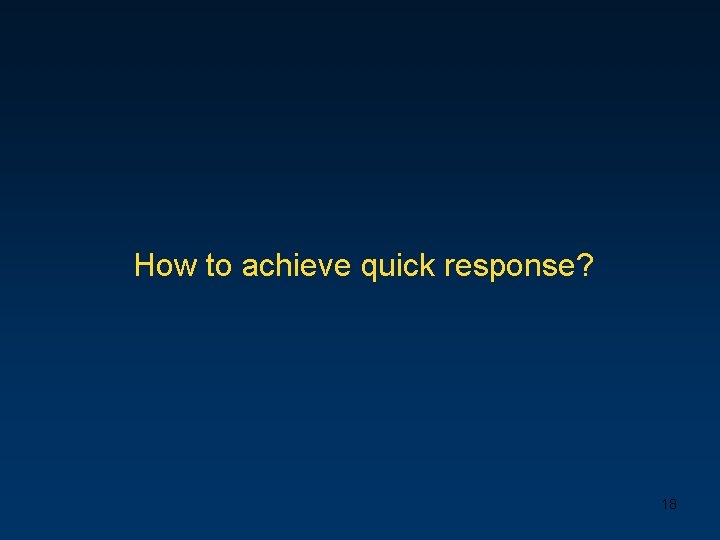 How to achieve quick response?

18